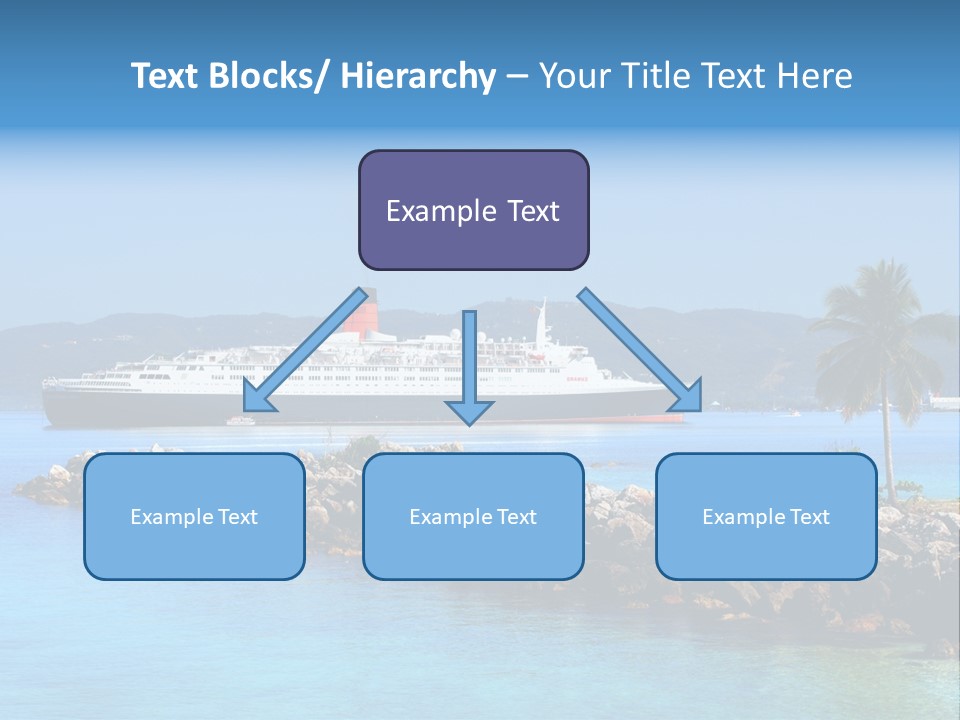 Text Blocks/ Hierarchy – Your Title Text Here

Example Text

Example Text

Example Text

Example Text